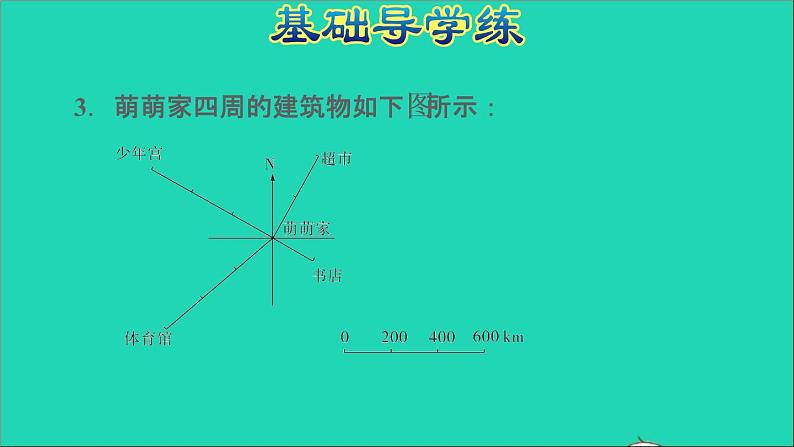 基础导学练

3. 萌萌家四周的建筑物如下图所示：

少年宫
N
超市
萌萌家
书店
体育馆
0 200 400 600 km